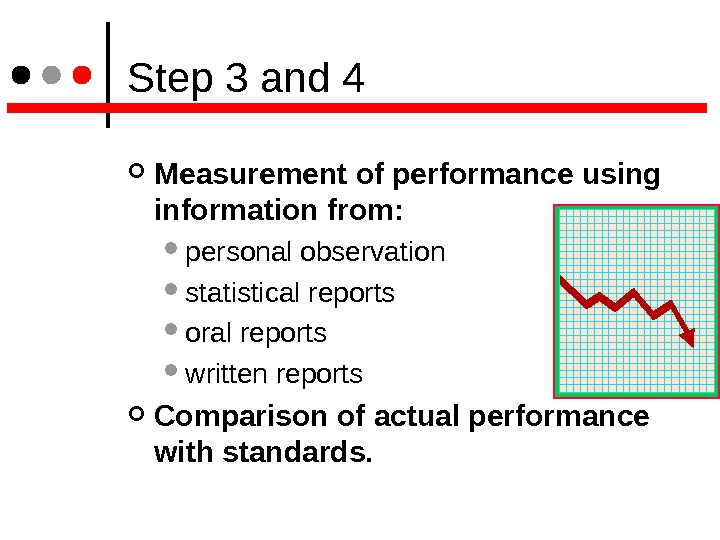 Step 3 and 4

Measurement of performance using information from:

personal observation

statistical reports

oral reports

written reports

Comparison of actual performance with standards.